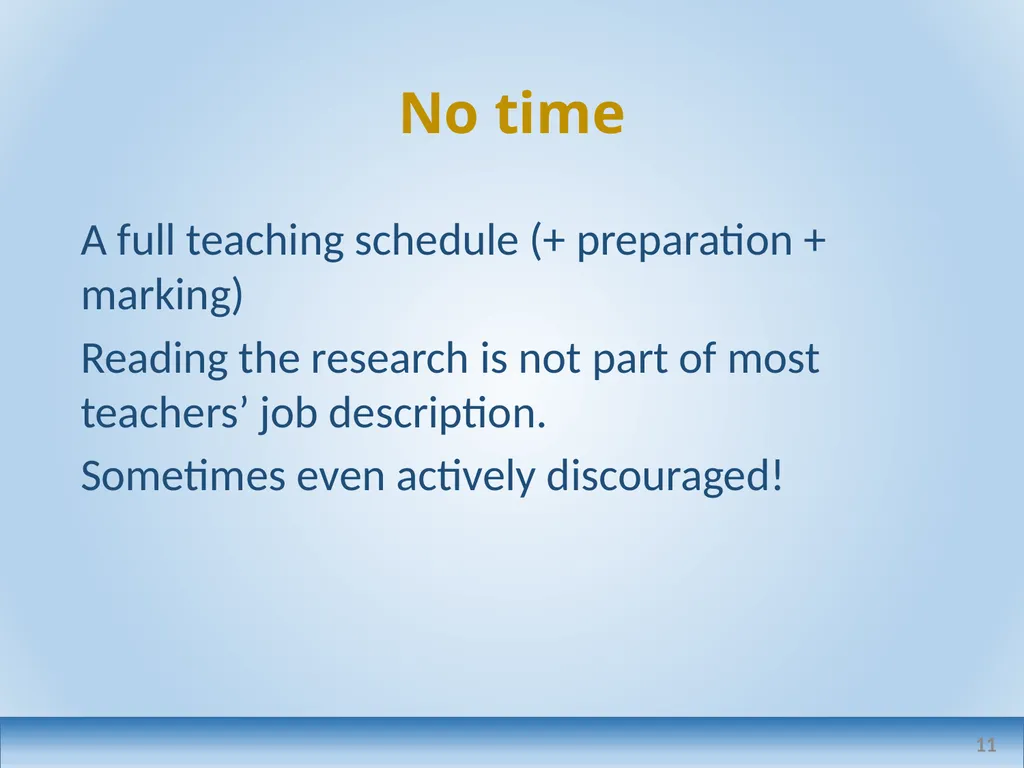 No time

A full teaching schedule (+ preparation + marking)

Reading the research is not part of most teachers’ job description.

Sometimes even actively discouraged!

11